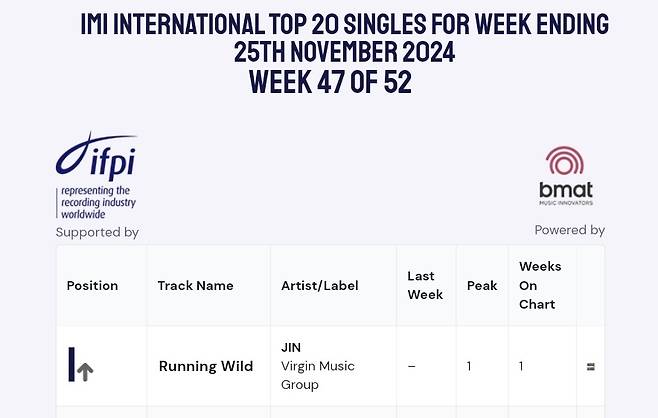 IMI INTERNATIONAL TOP 20 SINGLES FOR WEEK ENDING 25TH NOVEMBER 2024
WEEK 47 OF 52

ifpi
representing the recording industry worldwide
Supported by

bmat
MUSIC INNOVATORS
Powered by

| Position | Track Name | Artist/Label | Last Week | Peak | Weeks On Chart | |
|---|---|---|---|---|---|---|
| 1 | Running Wild | JIN Virgin Music Group | – | 1 | 1 | |